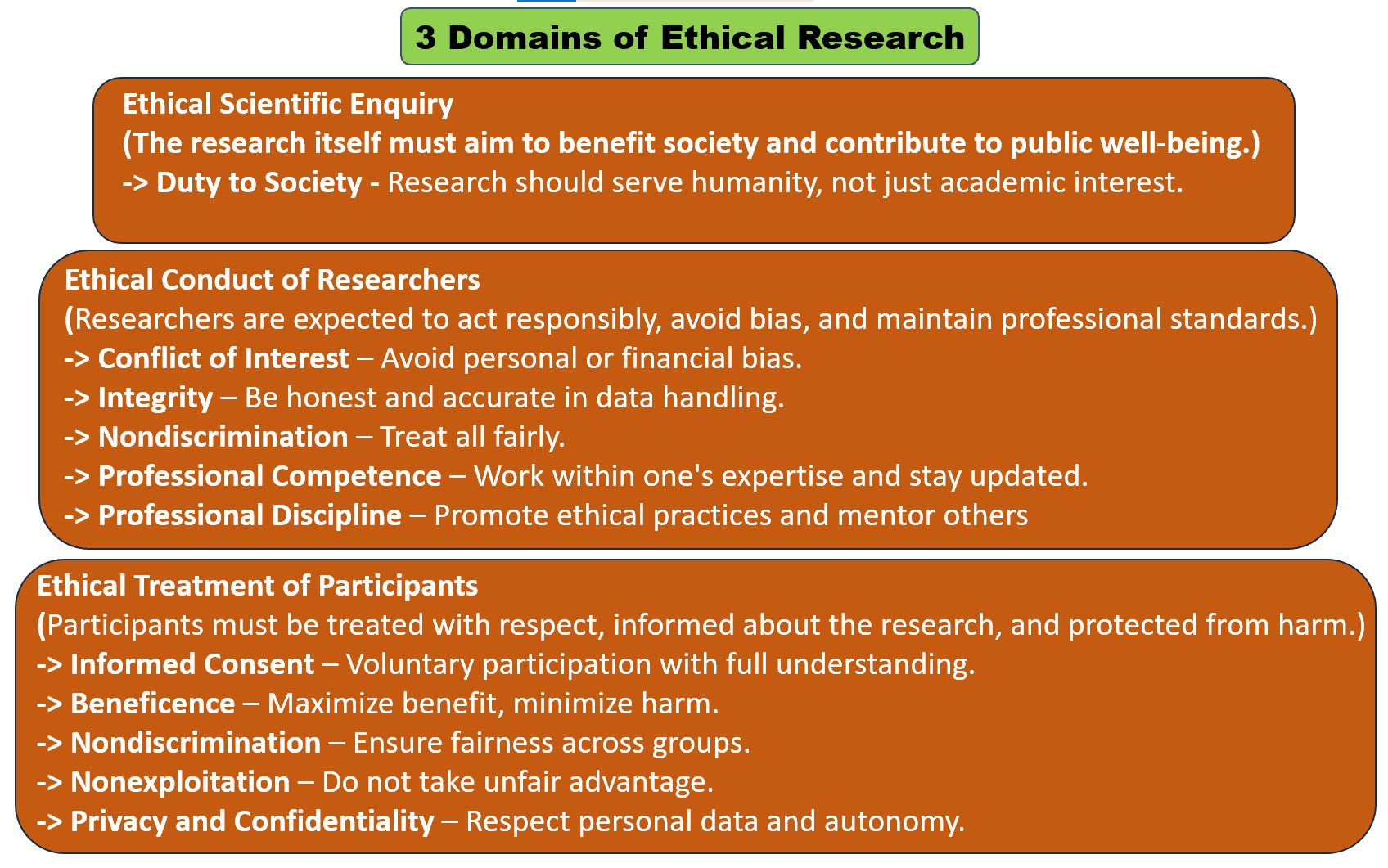 3 Domains of Ethical Research

Ethical Scientific Enquiry
(The research itself must aim to benefit society and contribute to public well-being.)
-> Duty to Society - Research should serve humanity, not just academic interest.

Ethical Conduct of Researchers
(Researchers are expected to act responsibly, avoid bias, and maintain professional standards.)
-> Conflict of Interest – Avoid personal or financial bias.
-> Integrity – Be honest and accurate in data handling.
-> Nondiscrimination – Treat all fairly.
-> Professional Competence – Work within one's expertise and stay updated.
-> Professional Discipline – Promote ethical practices and mentor others

Ethical Treatment of Participants
(Participants must be treated with respect, informed about the research, and protected from harm.)
-> Informed Consent – Voluntary participation with full understanding.
-> Beneficence – Maximize benefit, minimize harm.
-> Nondiscrimination – Ensure fairness across groups.
-> Nonexploitation – Do not take unfair advantage.
-> Privacy and Confidentiality – Respect personal data and autonomy.